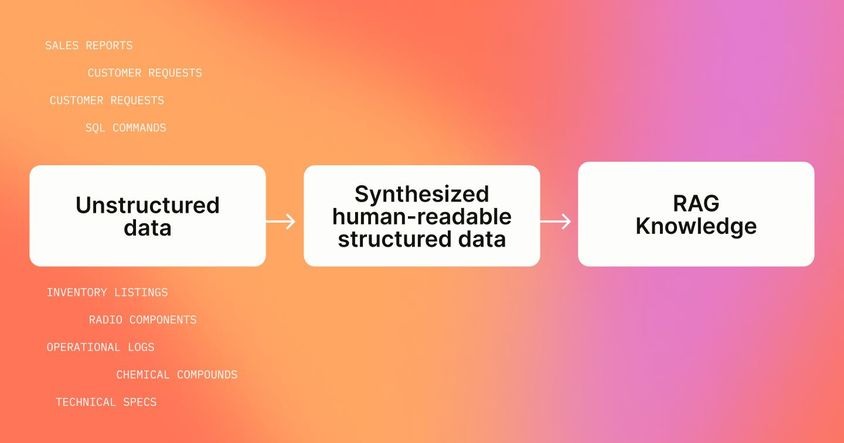 SALES REPORTS

CUSTOMER REQUESTS

CUSTOMER REQUESTS

SQL COMMANDS

Unstructured data

Synthesized human-readable structured data

RAG Knowledge

INVENTORY LISTINGS

RADIO COMPONENTS

OPERATIONAL LOGS

CHEMICAL COMPOUNDS

TECHNICAL SPECS